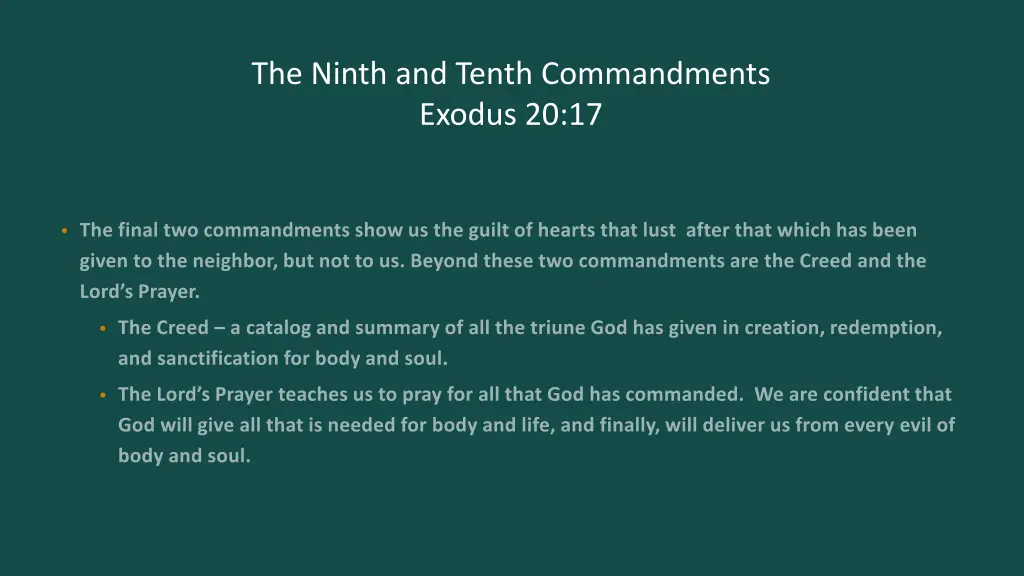 The Ninth and Tenth Commandments
Exodus 20:17

• The final two commandments show us the guilt of hearts that lust after that which has been given to the neighbor, but not to us. Beyond these two commandments are the Creed and the Lord's Prayer.
  • The Creed – a catalog and summary of all the triune God has given in creation, redemption, and sanctification for body and soul.
  • The Lord's Prayer teaches us to pray for all that God has commanded. We are confident that God will give all that is needed for body and life, and finally, will deliver us from every evil of body and soul.